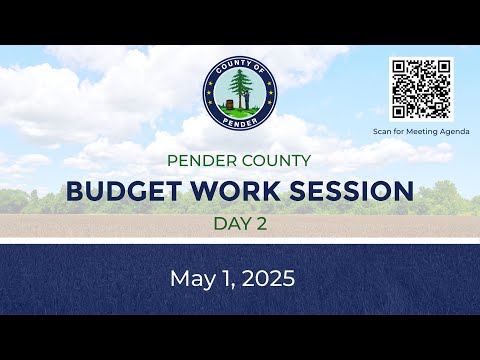 COUNTY OF
PENDER

Scan for Meeting Agenda

PENDER COUNTY
BUDGET WORK SESSION
DAY 2

May 1, 2025